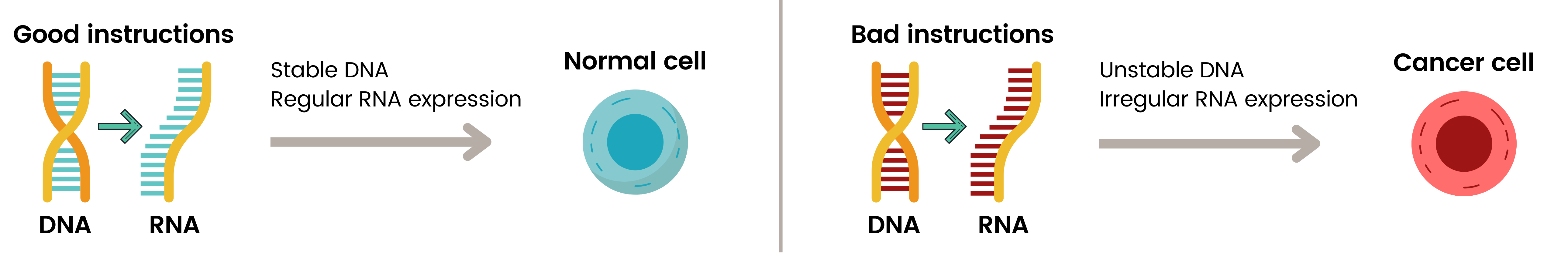 Good instructions

DNA RNA

Stable DNA
Regular RNA expression

Normal cell

Bad instructions

DNA RNA

Unstable DNA
Irregular RNA expression

Cancer cell